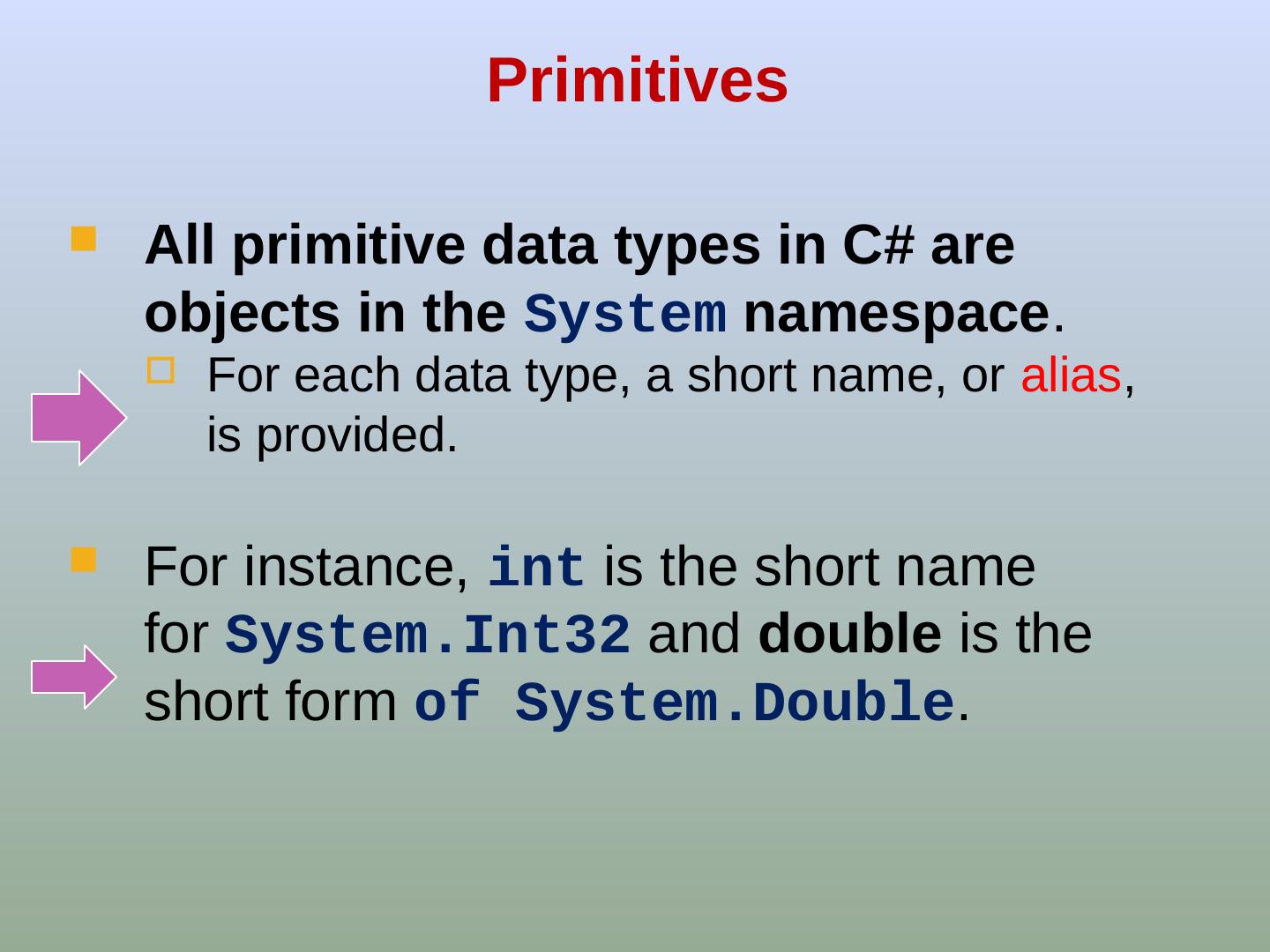 Primitives

All primitive data types in C# are objects in the System namespace.

For each data type, a short name, or alias, is provided.

For instance, int is the short name for System.Int32 and double is the short form of System.Double.